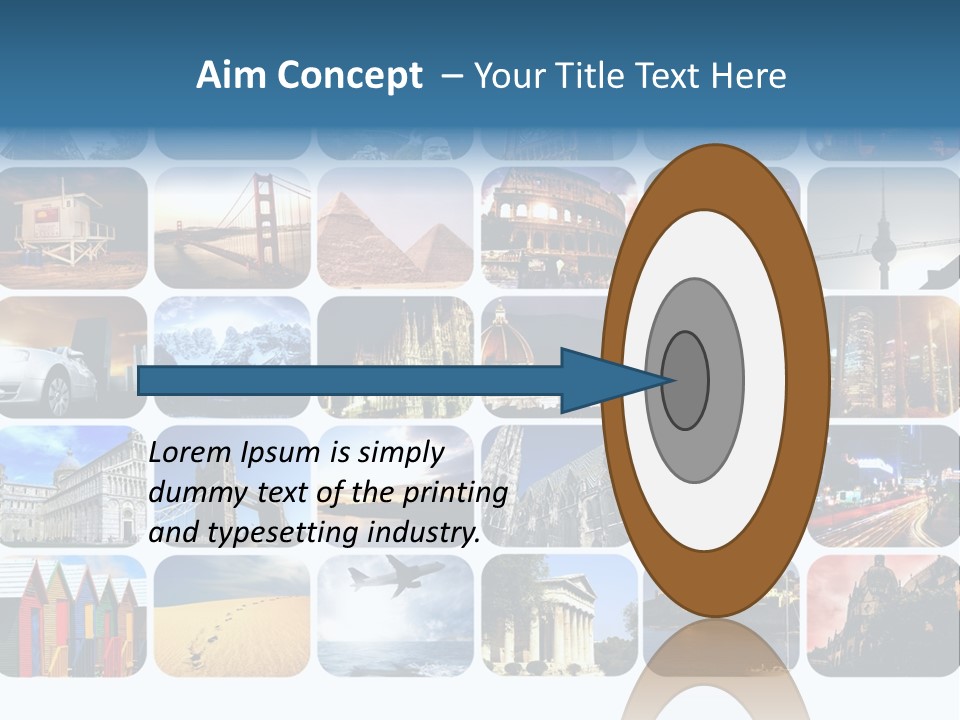 Aim Concept – Your Title Text Here

Lorem Ipsum is simply dummy text of the printing and typesetting industry.